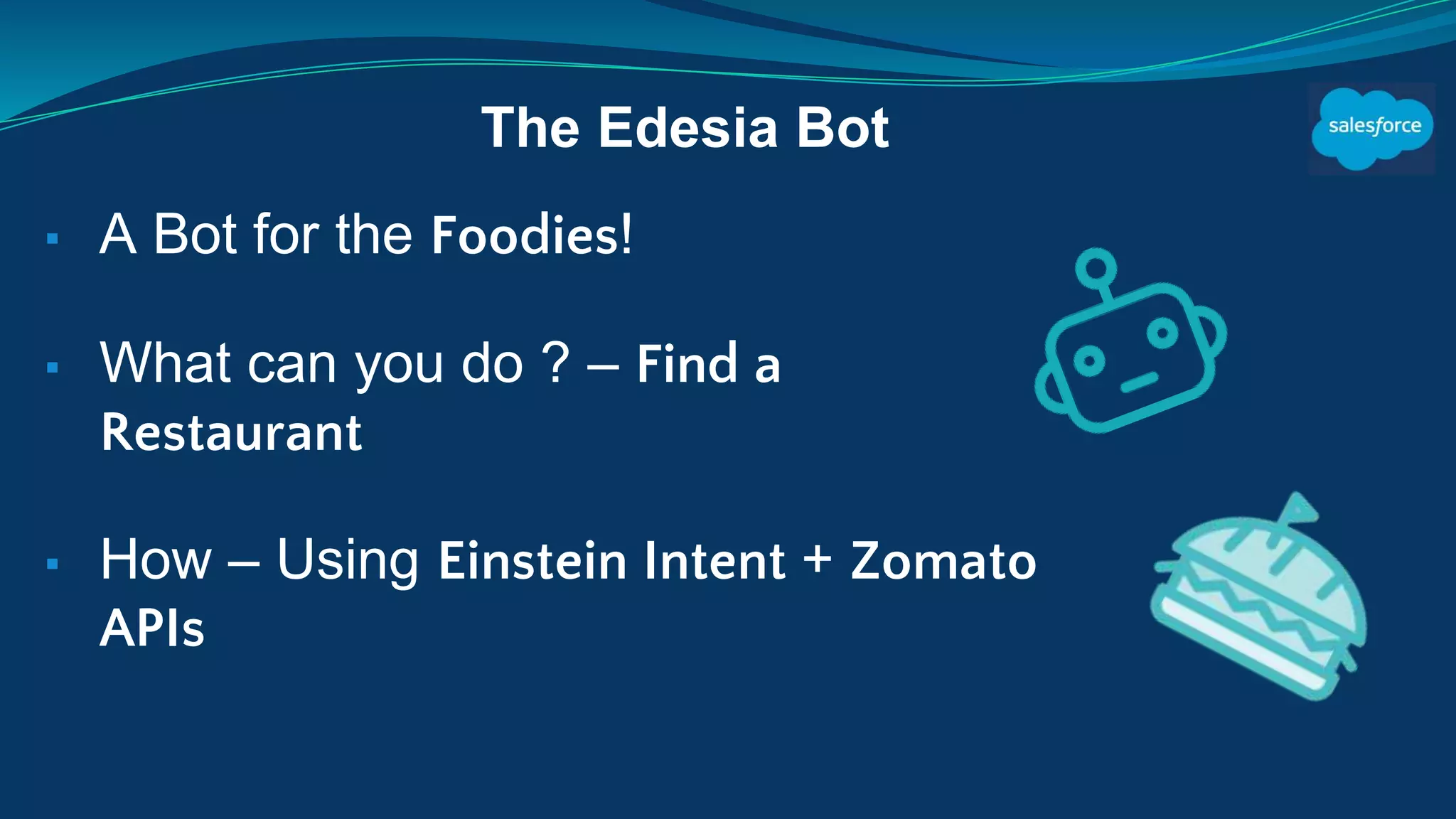 The Edesia Bot

salesforce

▪ A Bot for the Foodies!

▪ What can you do ? – Find a Restaurant

▪ How – Using Einstein Intent + Zomato APIs